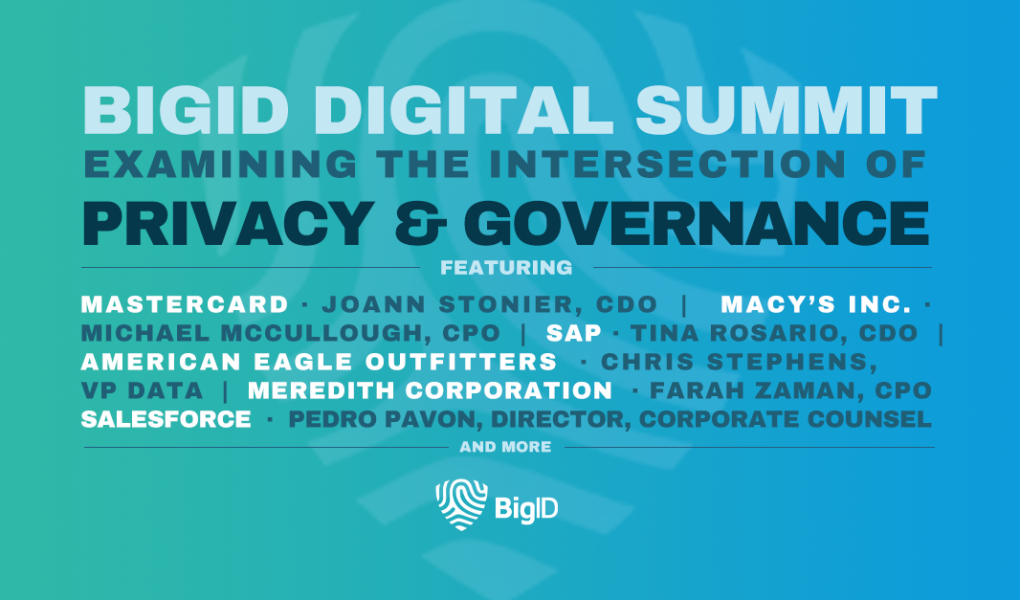 BIGID DIGITAL SUMMIT
EXAMINING THE INTERSECTION OF
PRIVACY & GOVERNANCE

FEATURING

MASTERCARD · JOANN STONIER, CDO | MACY'S INC. · MICHAEL MCCULLOUGH, CPO | SAP · TINA ROSARIO, CDO | AMERICAN EAGLE OUTFITTERS · CHRIS STEPHENS, VP DATA | MEREDITH CORPORATION · FARAH ZAMAN, CPO SALESFORCE · PEDRO PAVON, DIRECTOR, CORPORATE COUNSEL

AND MORE

BigID